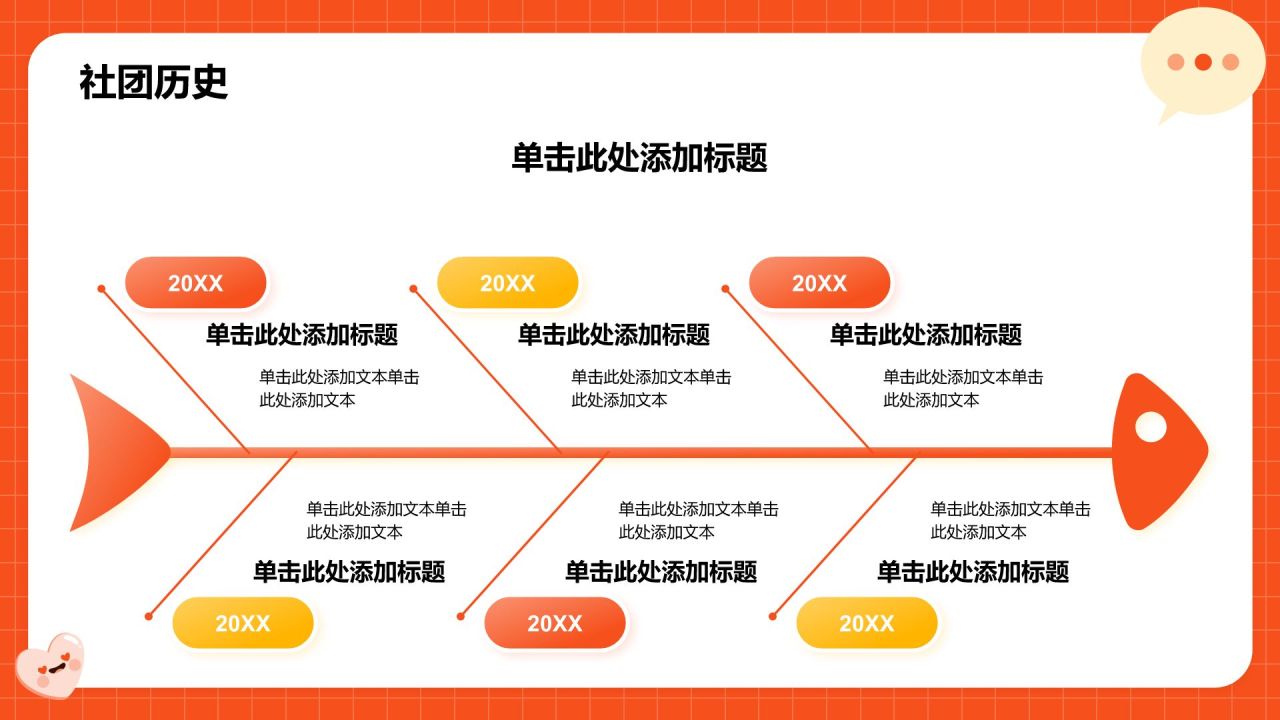 社团历史

单击此处添加标题

20XX

单击此处添加标题

单击此处添加文本单击此处添加文本

20XX

单击此处添加标题

单击此处添加文本单击此处添加文本

20XX

单击此处添加标题

单击此处添加文本单击此处添加文本

单击此处添加文本单击此处添加文本

单击此处添加标题

20XX

单击此处添加文本单击此处添加文本

单击此处添加标题

20XX

单击此处添加文本单击此处添加文本

单击此处添加标题

20XX